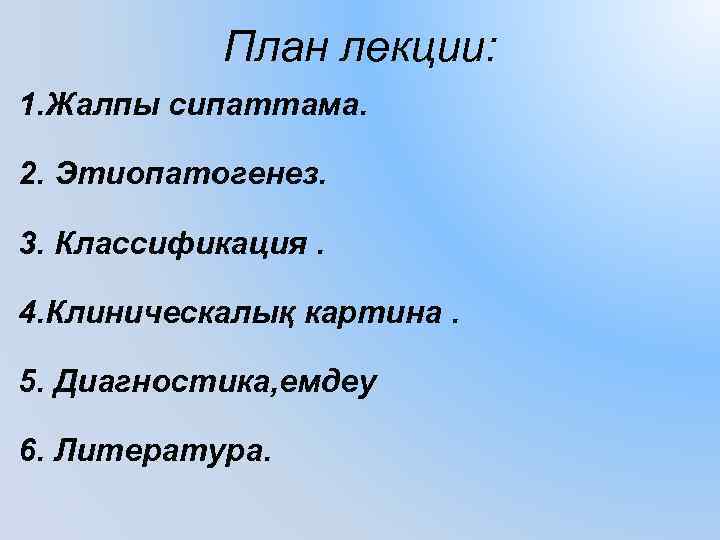 План лекции:

1.Жалпы сипаттама.

2. Этиопатогенез.

3. Классификация .

4.Клиническалық картина .

5. Диагностика,емдеу

6. Литература.